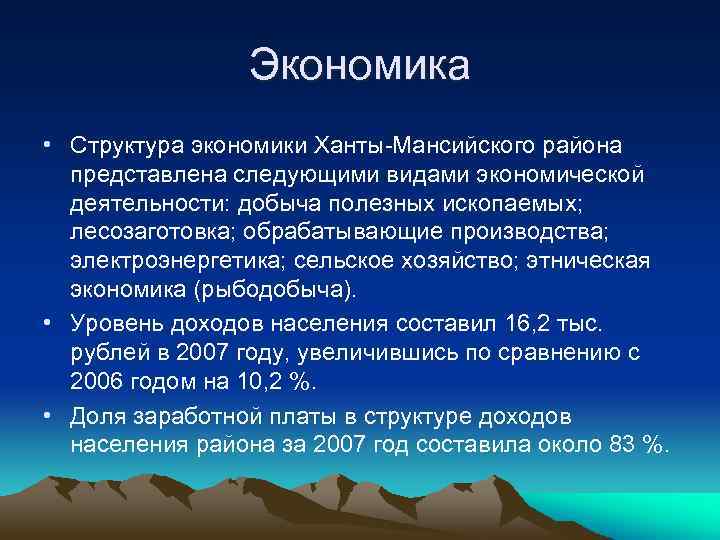 Экономика

• Структура экономики Ханты-Мансийского района представлена следующими видами экономической деятельности: добыча полезных ископаемых; лесозаготовка; обрабатывающие производства; электроэнергетика; сельское хозяйство; этническая экономика (рыбодобыча).

• Уровень доходов населения составил 16,2 тыс. рублей в 2007 году, увеличившись по сравнению с 2006 годом на 10,2 %.

• Доля заработной платы в структуре доходов населения района за 2007 год составила около 83 %.